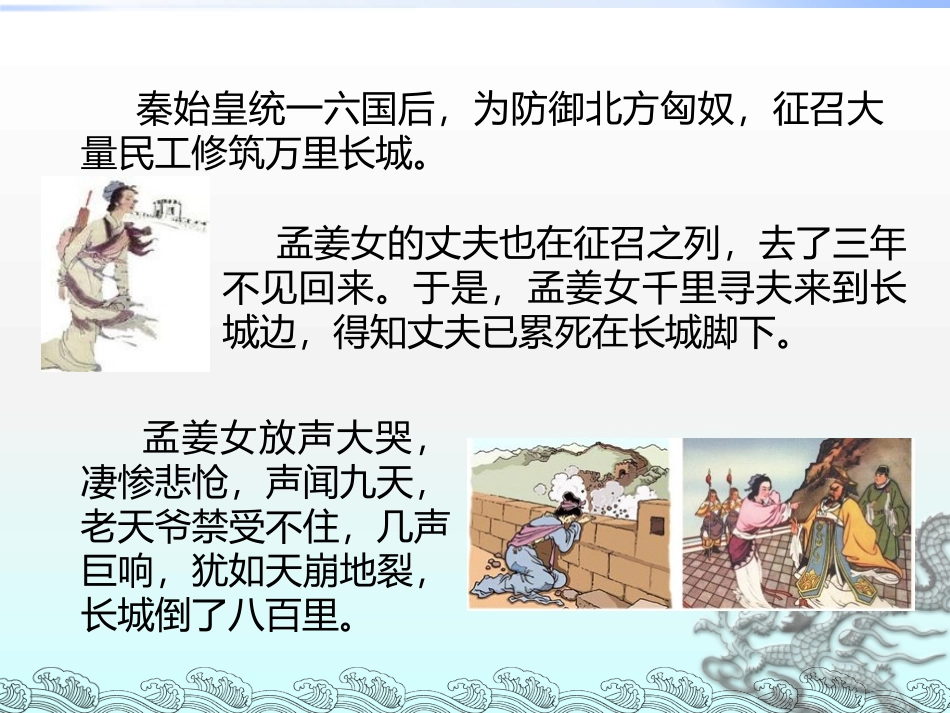 秦始皇统一六国后，为防御北方匈奴，征召大量民工修筑万里长城。

孟姜女的丈夫也在征召之列，去了三年不见回来。于是，孟姜女千里寻夫来到长城边，得知丈夫已累死在长城脚下。

孟姜女放声大哭，凄惨悲怆，声闻九天，老天爷禁受不住，几声巨响，犹如天崩地裂，长城倒了八百里。